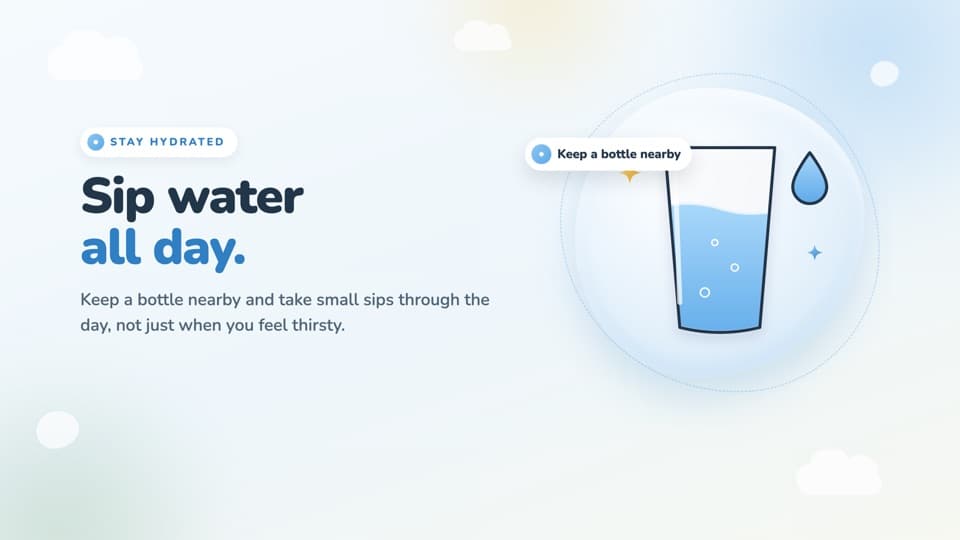 STAY HYDRATED

Sip water
all day.

Keep a bottle nearby and take small sips through the day, not just when you feel thirsty.

Keep a bottle nearby